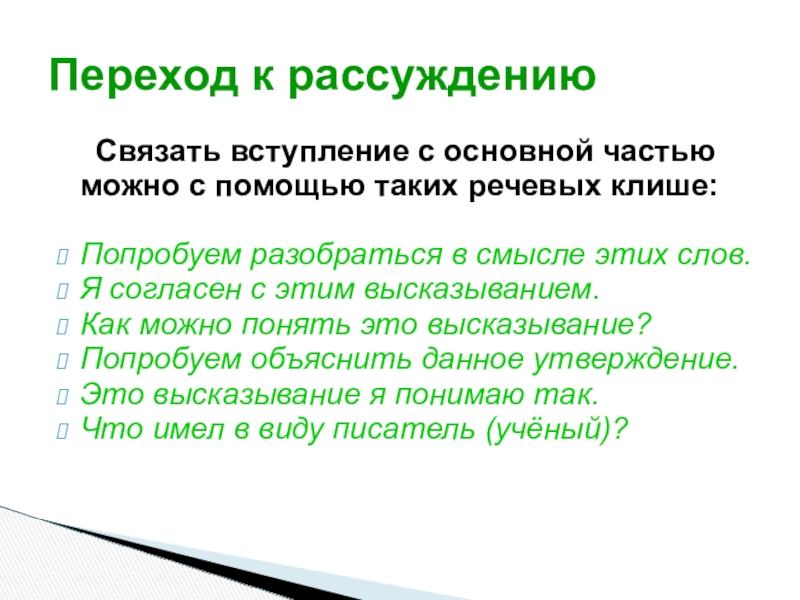 Переход к рассуждению

Связать вступление с основной частью можно с помощью таких речевых клише:

Попробуем разобраться в смысле этих слов.
Я согласен с этим высказыванием.
Как можно понять это высказывание?
Попробуем объяснить данное утверждение.
Это высказывание я понимаю так.
Что имел в виду писатель (учёный)?